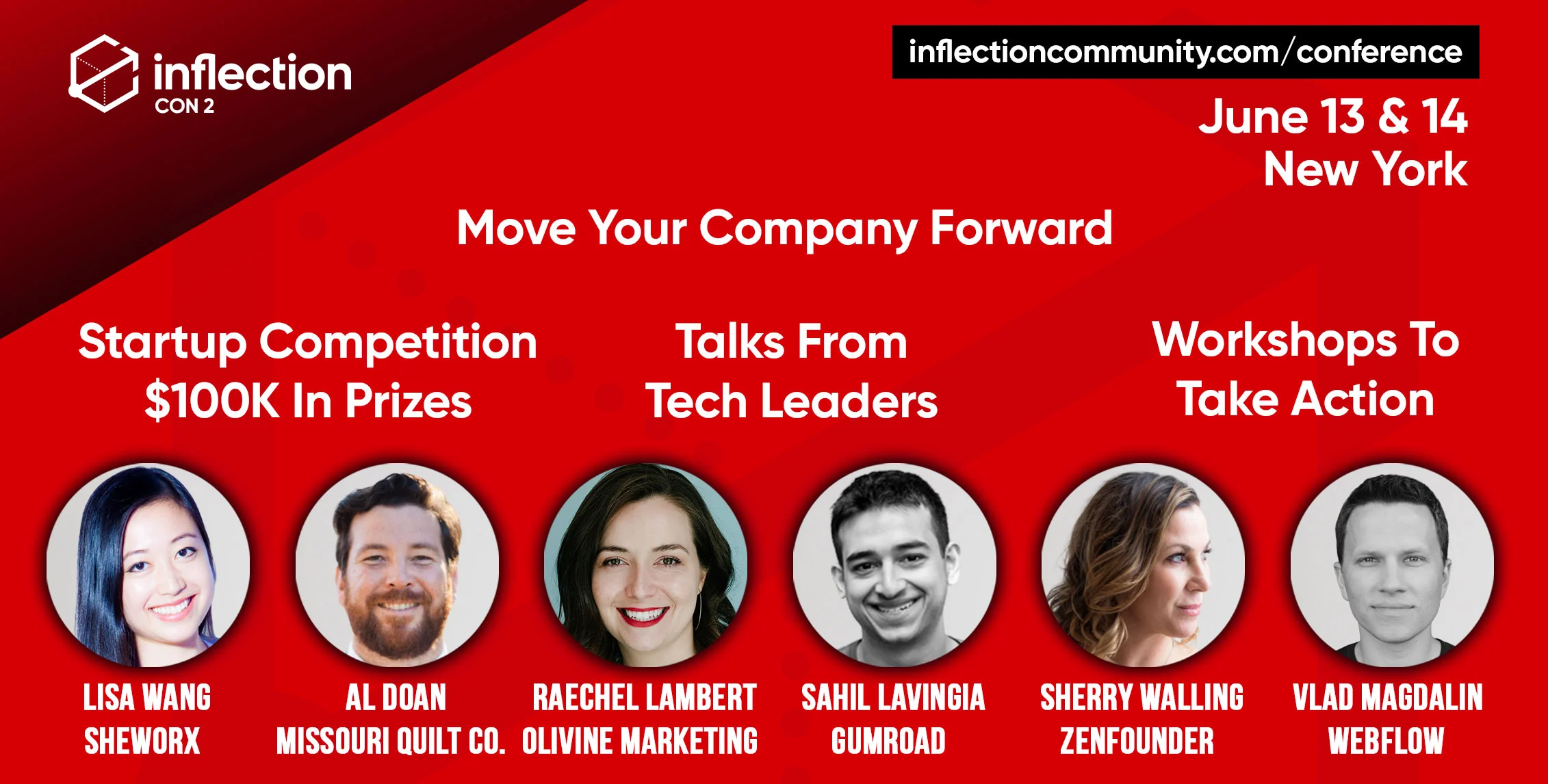 inflection
CON 2

inflectioncommunity.com/conference

June 13 & 14
New York

Move Your Company Forward

Startup Competition
$100K In Prizes

Talks From
Tech Leaders

Workshops To
Take Action

LISA WANG
SHEWORX

AL DOAN
MISSOURI QUILT CO.

RAECHEL LAMBERT
OLIVINE MARKETING

SAHIL LAVINGIA
GUMROAD

SHERRY WALLING
ZENFOUNDER

VLAD MAGDALIN
WEBFLOW